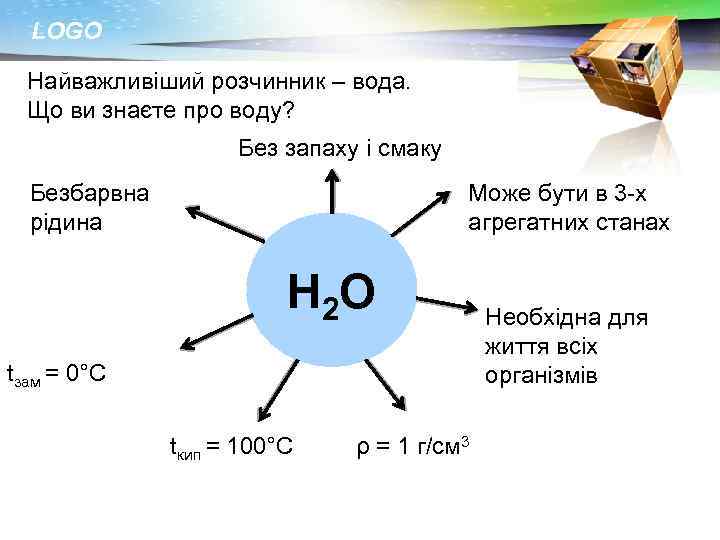 LOGO

Найважливіший розчинник – вода.
Що ви знаєте про воду?

Без запаху і смаку

Безбарвна рідина

Може бути в 3-х агрегатних станах

$H_2O$

Необхідна для життя всіх організмів

$t_{зам} = 0°C$

$t_{кип} = 100°C$

$\rho = 1$ г/см$^3$